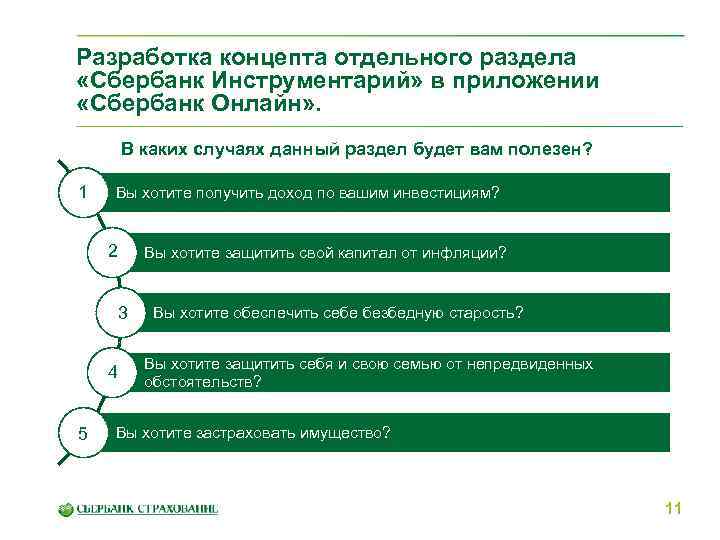 Разработка концепта отдельного раздела «Сбербанк Инструментарий» в приложении «Сбербанк Онлайн».

В каких случаях данный раздел будет вам полезен?

1 Вы хотите получить доход по вашим инвестициям?

2 Вы хотите защитить свой капитал от инфляции?

3 Вы хотите обеспечить себе безбедную старость?

4 Вы хотите защитить себя и свою семью от непредвиденных обстоятельств?

5 Вы хотите застраховать имущество?

СБЕРБАНК СТРАХОВАНИЕ

11